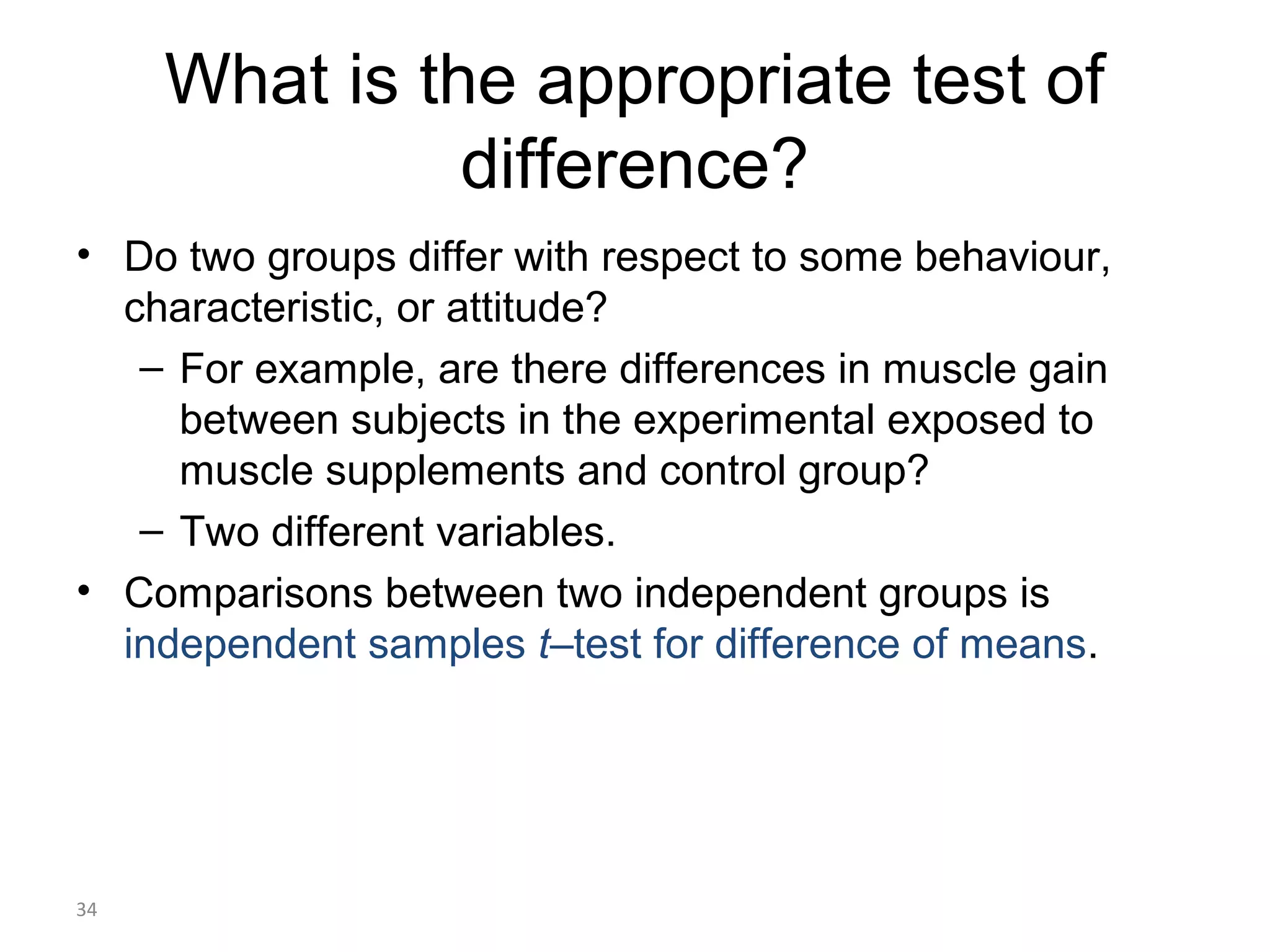 What is the appropriate test of difference?

• Do two groups differ with respect to some behaviour, characteristic, or attitude?

– For example, are there differences in muscle gain between subjects in the experimental exposed to muscle supplements and control group?

– Two different variables.

• Comparisons between two independent groups is independent samples t–test for difference of means.

34